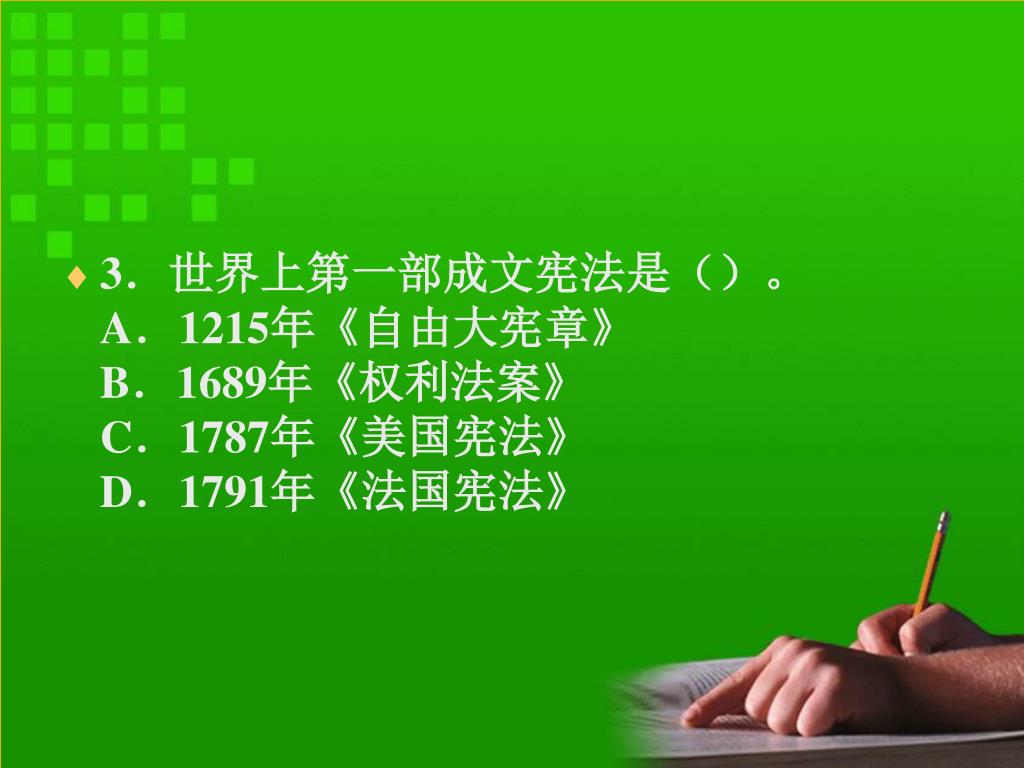 3．世界上第一部成文宪法是（）。
A．1215年《自由大宪章》
B．1689年《权利法案》
C．1787年《美国宪法》
D．1791年《法国宪法》